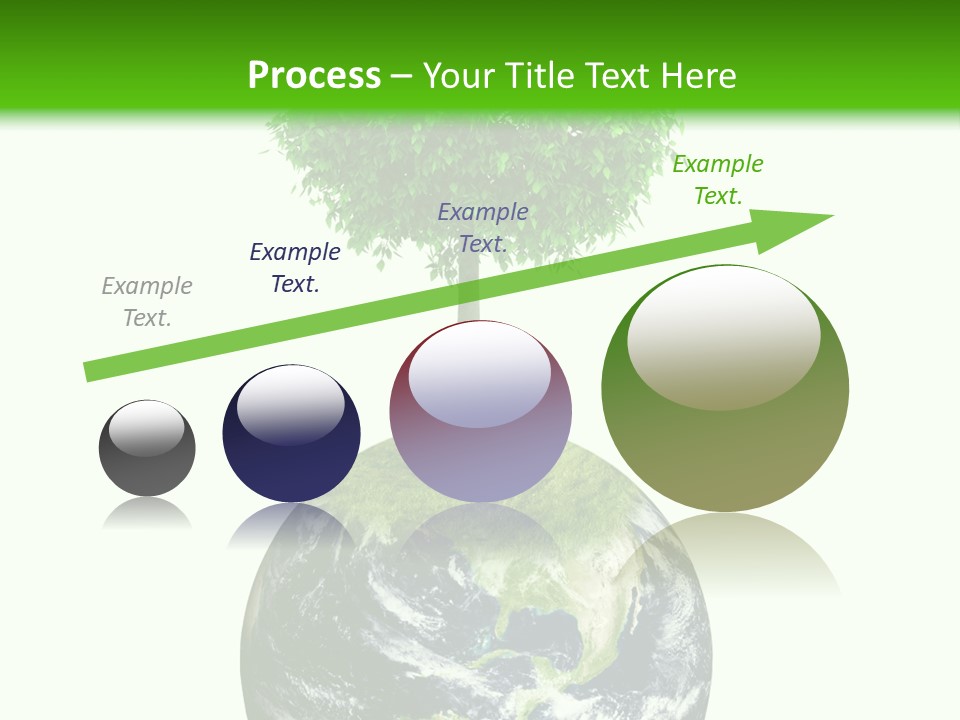 Process – Your Title Text Here

Example Text.

Example Text.

Example Text.

Example Text.